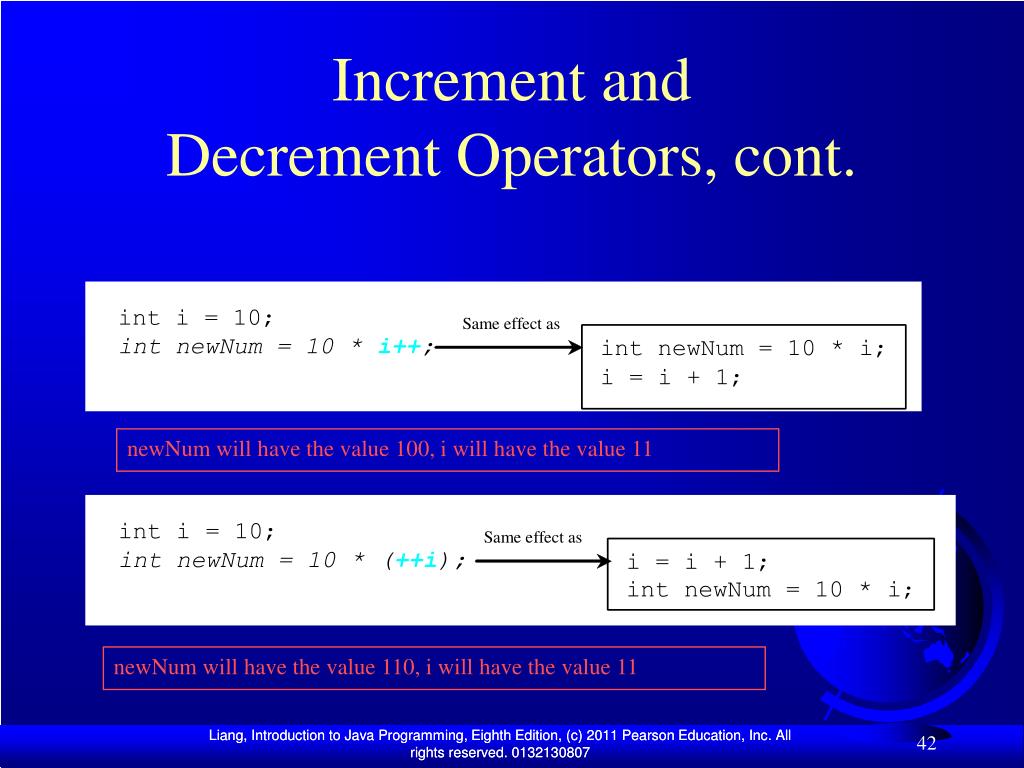 Increment and Decrement Operators, cont.

int i = 10;
int newNum = 10 * i++;

Same effect as

int newNum = 10 * i;
i = i + 1;

newNum will have the value 100, i will have the value 11

int i = 10;
int newNum = 10 * (++i);

Same effect as

i = i + 1;
int newNum = 10 * i;

newNum will have the value 110, i will have the value 11

Liang, Introduction to Java Programming, Eighth Edition, (c) 2011 Pearson Education, Inc. All rights reserved. 0132130807

42